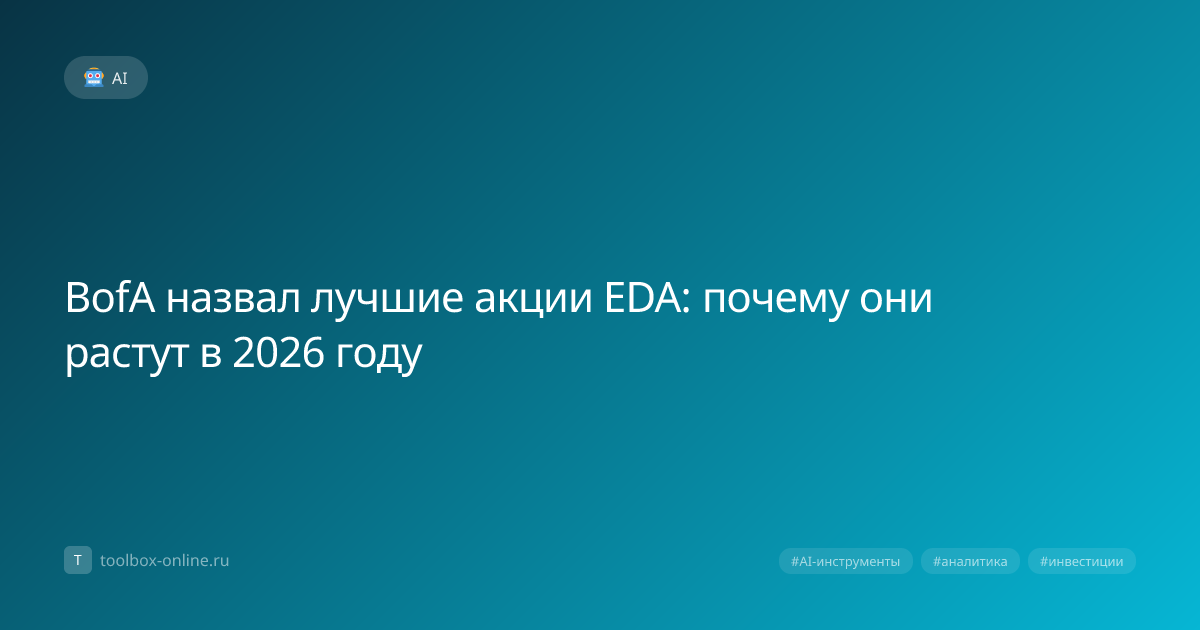 AI

BofA назвал лучшие акции EDA: почему они растут в 2026 году

T toolbox-online.ru

#AI-инструменты #аналитика #инвестиции